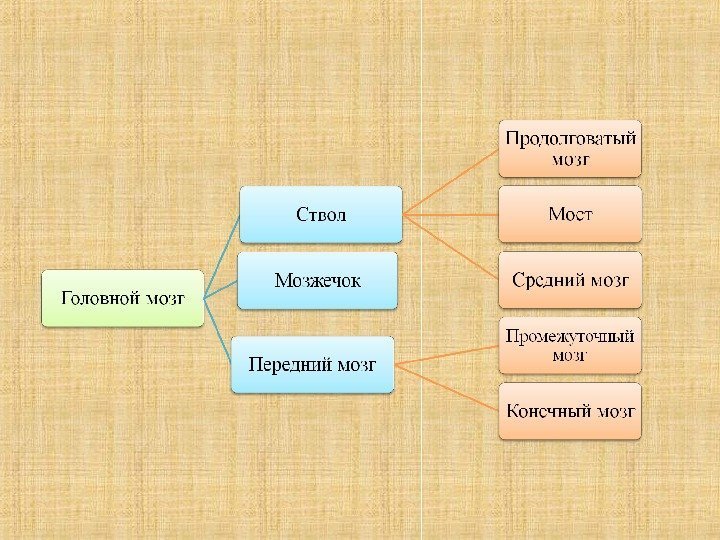 Головной мозг

Ствол

Мозжечок

Передний мозг

Продолговатый мозг

Мост

Средний мозг

Промежуточный мозг

Конечный мозг